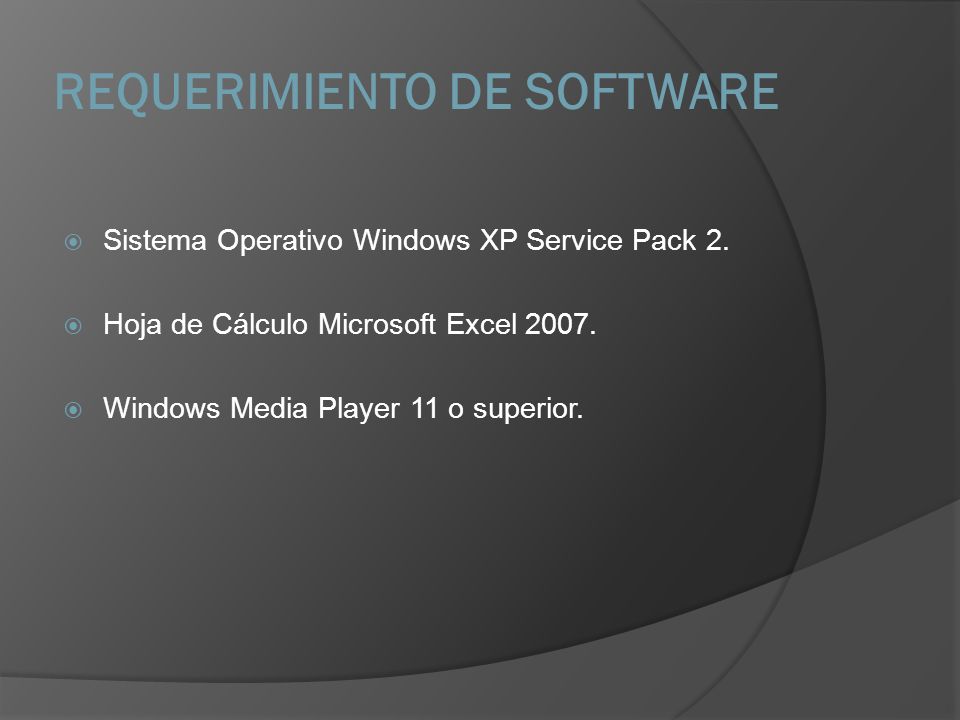 REQUERIMIENTO DE SOFTWARE

Sistema Operativo Windows XP Service Pack 2.

Hoja de Cálculo Microsoft Excel 2007.

Windows Media Player 11 o superior.